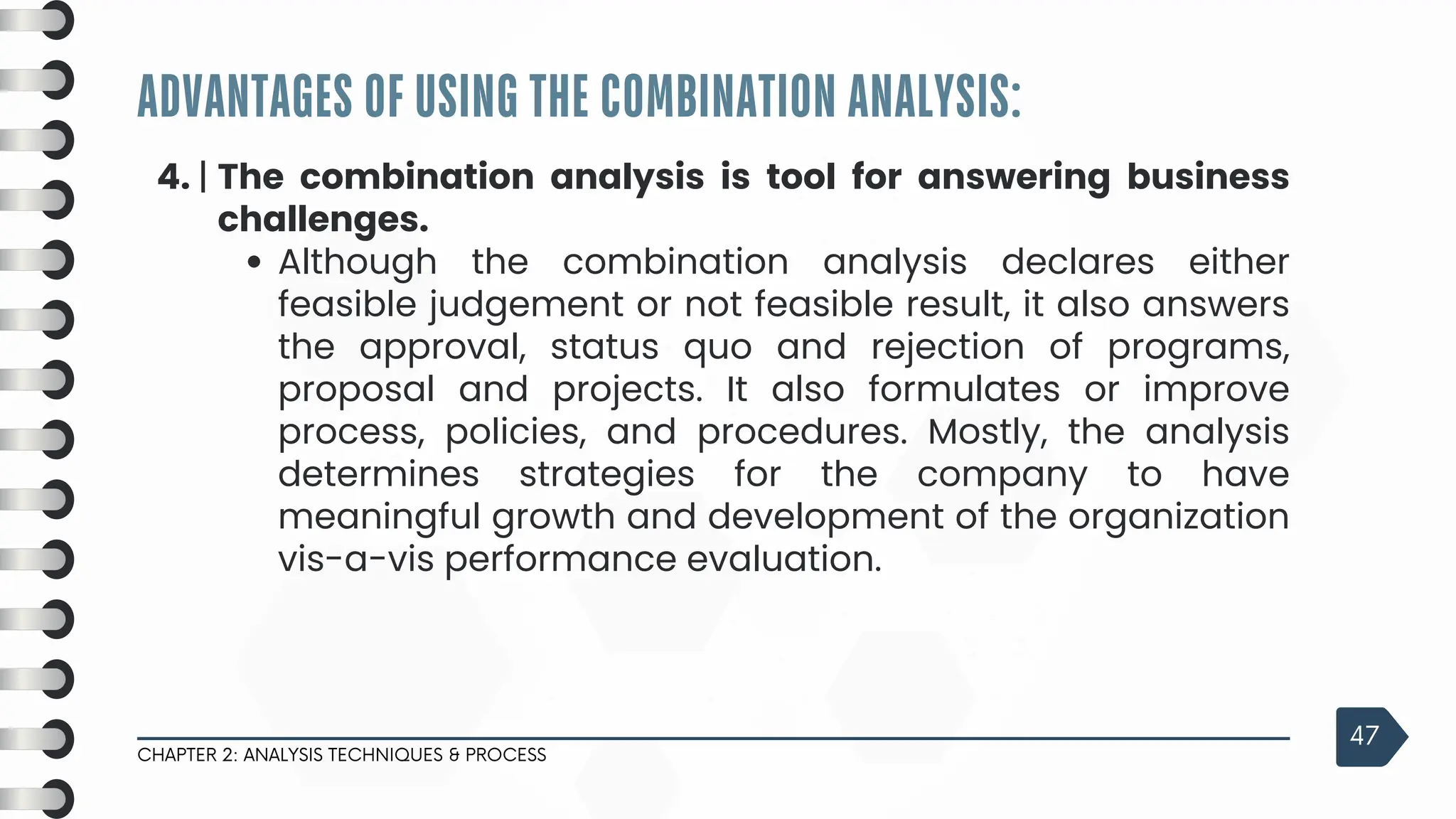 ADVANTAGES OF USING THE COMBINATION ANALYSIS:

4. | The combination analysis is tool for answering business challenges.

• Although the combination analysis declares either feasible judgement or not feasible result, it also answers the approval, status quo and rejection of programs, proposal and projects. It also formulates or improve process, policies, and procedures. Mostly, the analysis determines strategies for the company to have meaningful growth and development of the organization vis-a-vis performance evaluation.

CHAPTER 2: ANALYSIS TECHNIQUES & PROCESS

47